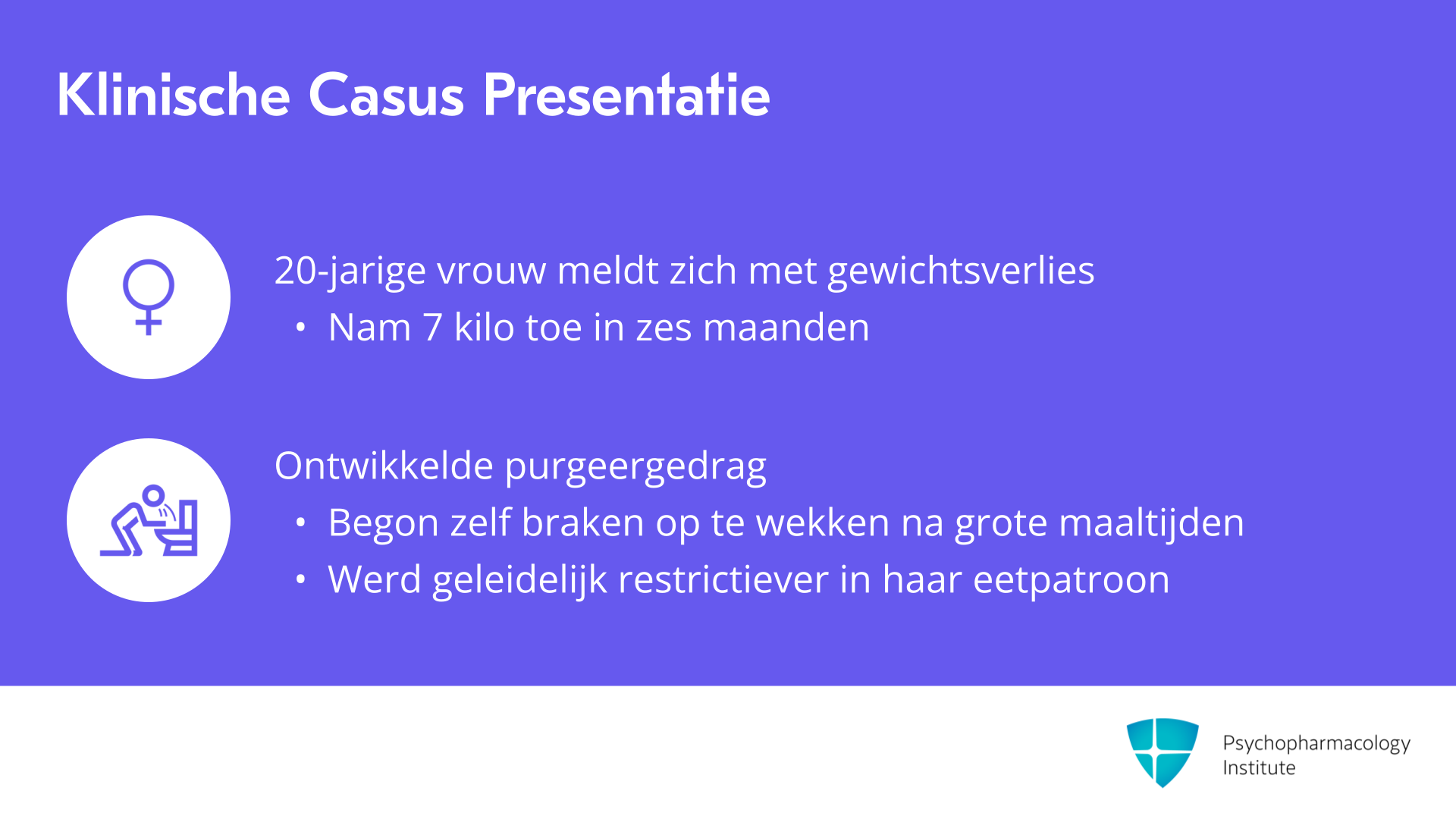 Klinische Casus Presentatie

20-jarige vrouw meldt zich met gewichtsverlies

• Nam 7 kilo toe in zes maanden

Ontwikkelde purgeergedrag

• Begon zelf braken op te wekken na grote maaltijden
• Werd geleidelijk restrictiever in haar eetpatroon

Psychopharmacology
Institute